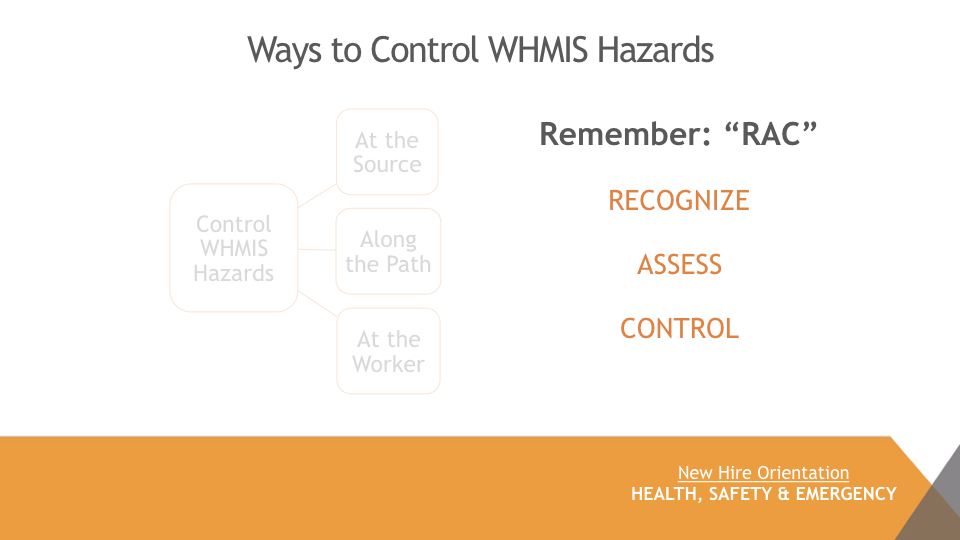 Ways to Control WHMIS Hazards

Control WHMIS Hazards

At the Source

Along the Path

At the Worker

Remember: “RAC”

RECOGNIZE

ASSESS

CONTROL

New Hire Orientation
HEALTH, SAFETY & EMERGENCY